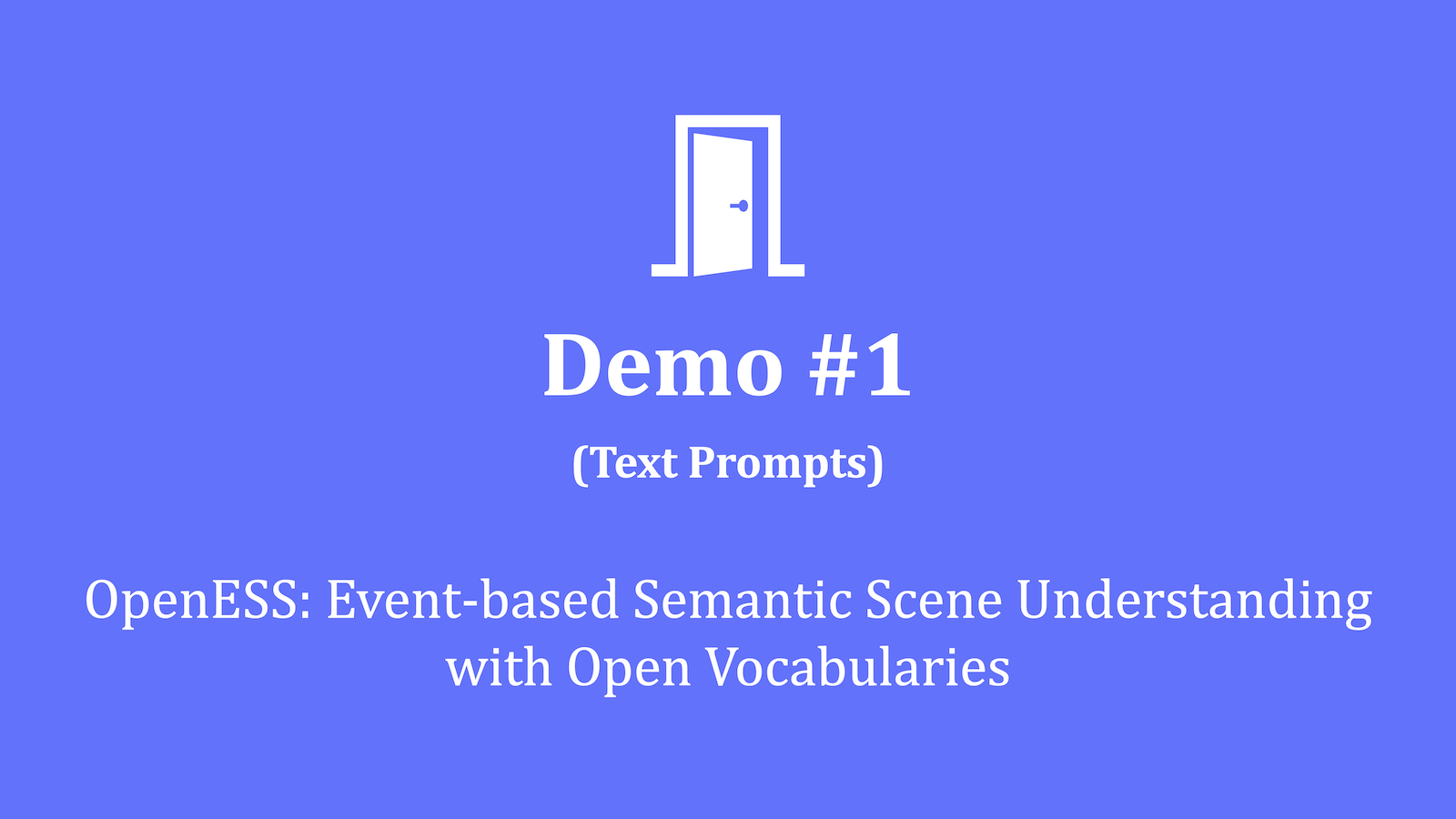 Demo #1

(Text Prompts)

OpenESS: Event-based Semantic Scene Understanding with Open Vocabularies